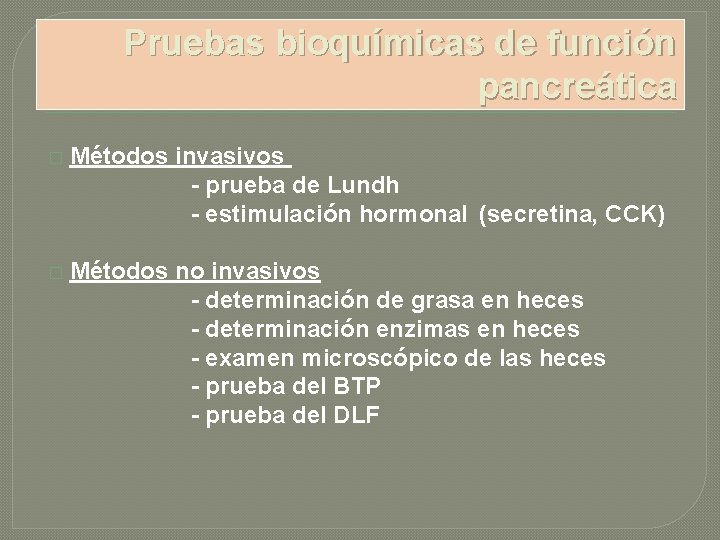 Pruebas bioquímicas de función pancreática

Métodos invasivos
- prueba de Lundh
- estimulación hormonal (secretina, CCK)

Métodos no invasivos
- determinación de grasa en heces
- determinación enzimas en heces
- examen microscópico de las heces
- prueba del BTP
- prueba del DLF